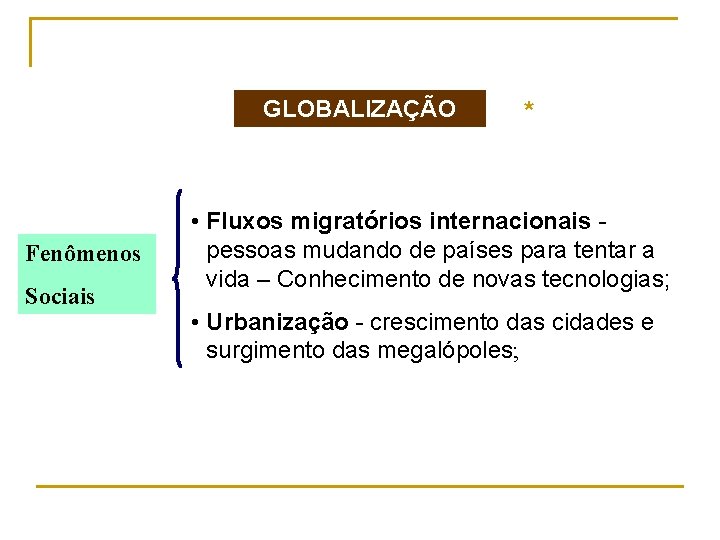 GLOBALIZAÇÃO *

Fenômenos Sociais

• Fluxos migratórios internacionais - pessoas mudando de países para tentar a vida – Conhecimento de novas tecnologias;

• Urbanização - crescimento das cidades e surgimento das megalópoles;